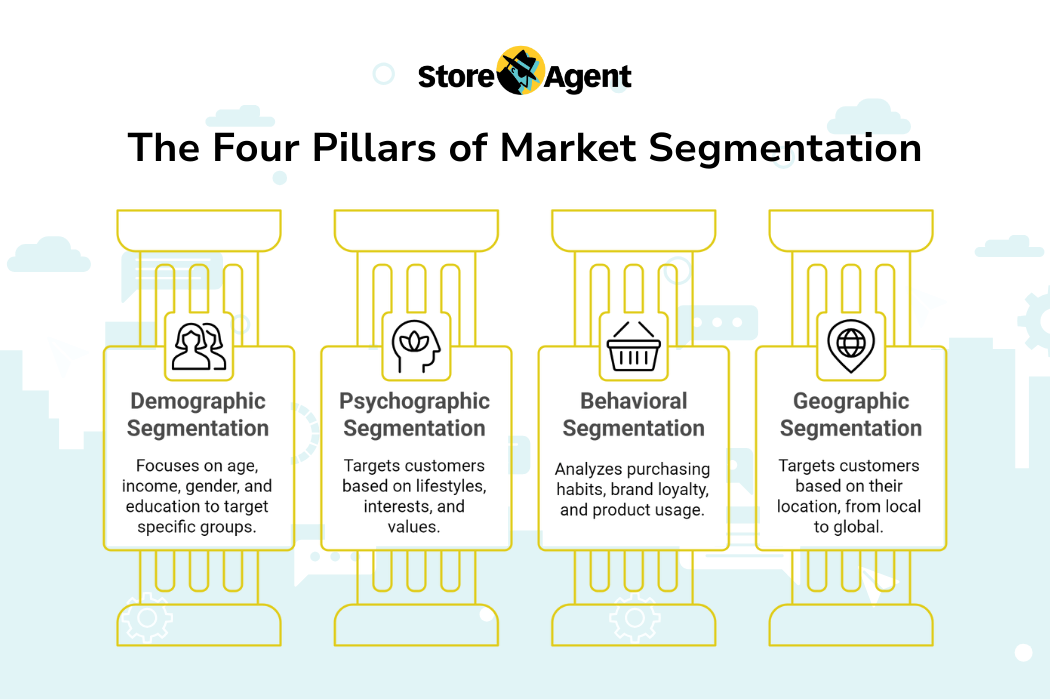 Store Agent

The Four Pillars of Market Segmentation

Demographic Segmentation

Focuses on age, income, gender, and education to target specific groups.

Psychographic Segmentation

Targets customers based on lifestyles, interests, and values.

Behavioral Segmentation

Analyzes purchasing habits, brand loyalty, and product usage.

Geographic Segmentation

Targets customers based on their location, from local to global.